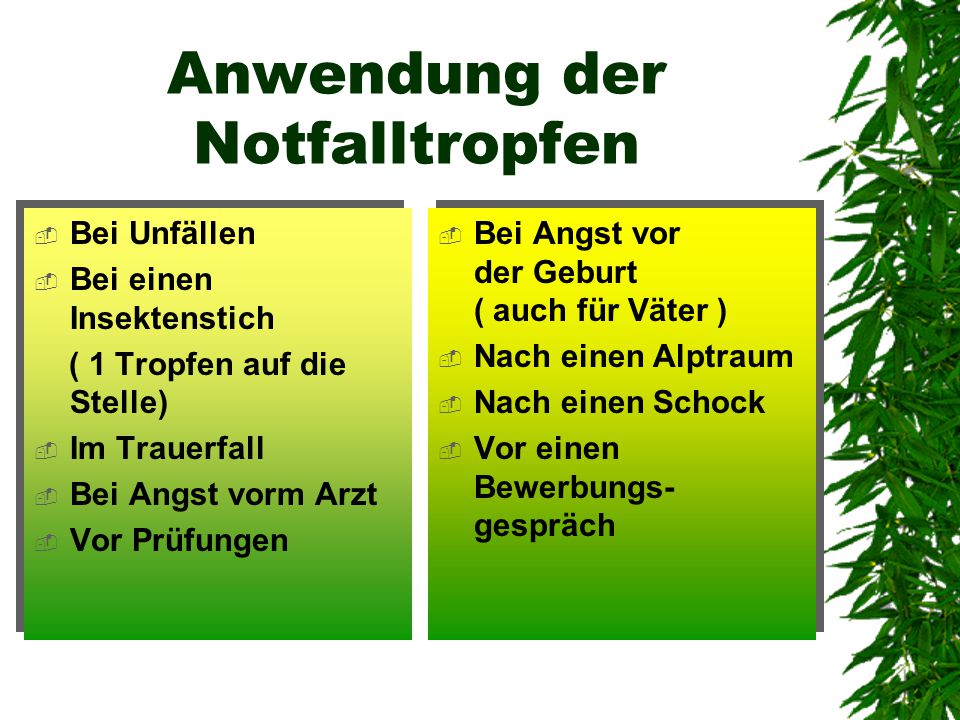 Anwendung der Notfalltropfen

Bei Unfällen

Bei einen Insektenstich

( 1 Tropfen auf die Stelle)

Im Trauerfall

Bei Angst vorm Arzt

Vor Prüfungen

Bei Angst vor der Geburt ( auch für Väter )

Nach einen Alptraum

Nach einen Schock

Vor einen Bewerbungsgespräch